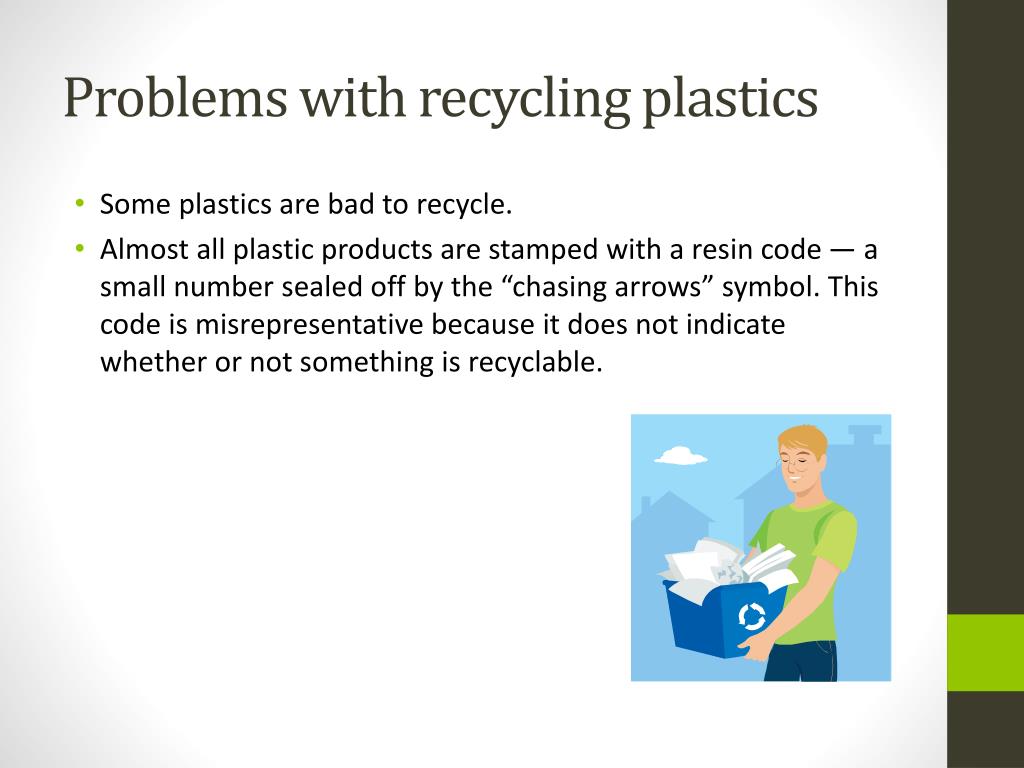 Problems with recycling plastics

• Some plastics are bad to recycle.
• Almost all plastic products are stamped with a resin code — a small number sealed off by the “chasing arrows” symbol. This code is misrepresentative because it does not indicate whether or not something is recyclable.